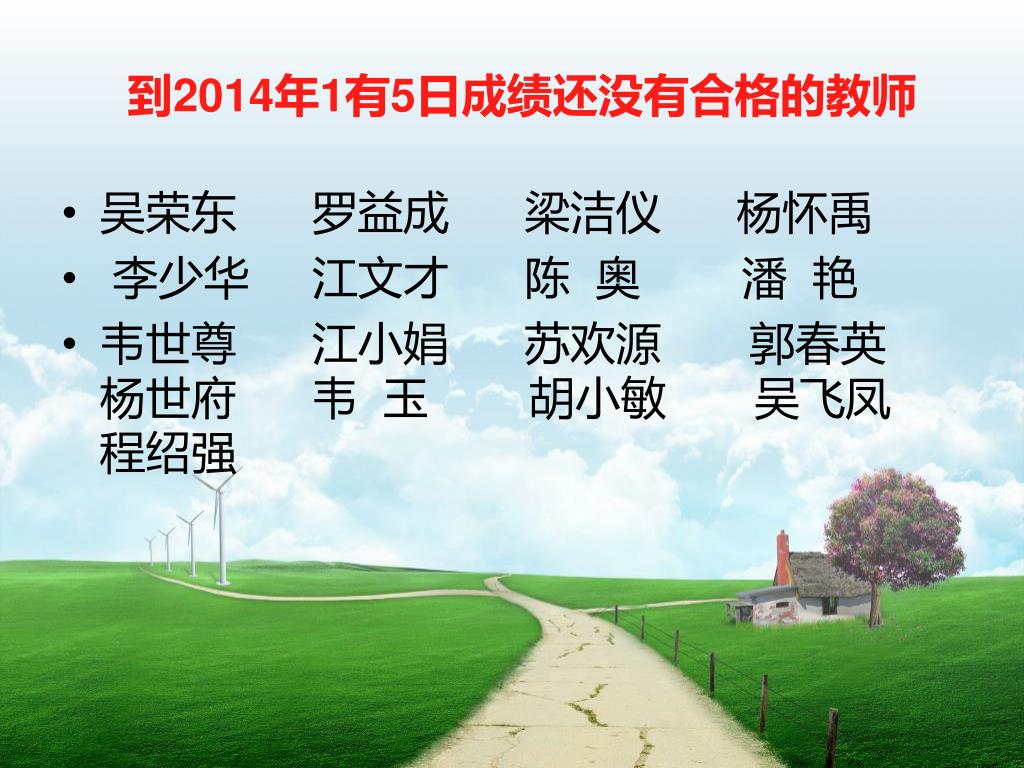 到2014年1有5日成绩还没有合格的教师

• 吴荣东　罗益成　梁洁仪　杨怀禹
• 李少华　江文才　陈 奥　潘 艳
• 韦世尊　江小娟　苏欢源　郭春英
杨世府　韦 玉　胡小敏　吴飞凤
程绍强